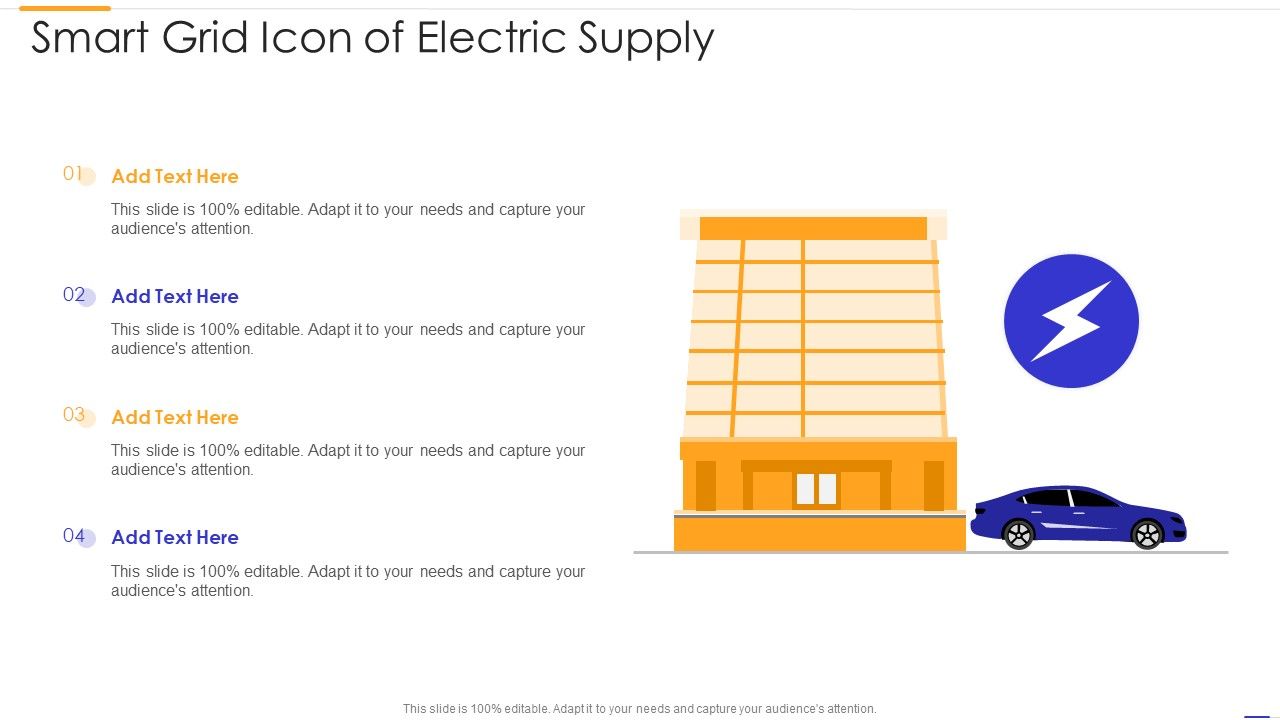 Smart Grid Icon of Electric Supply

01 Add Text Here

This slide is 100% editable. Adapt it to your needs and capture your audience's attention.

02 Add Text Here

This slide is 100% editable. Adapt it to your needs and capture your audience's attention.

03 Add Text Here

This slide is 100% editable. Adapt it to your needs and capture your audience's attention.

04 Add Text Here

This slide is 100% editable. Adapt it to your needs and capture your audience's attention.

This slide is 100% editable. Adapt it to your needs and capture your audience's attention.